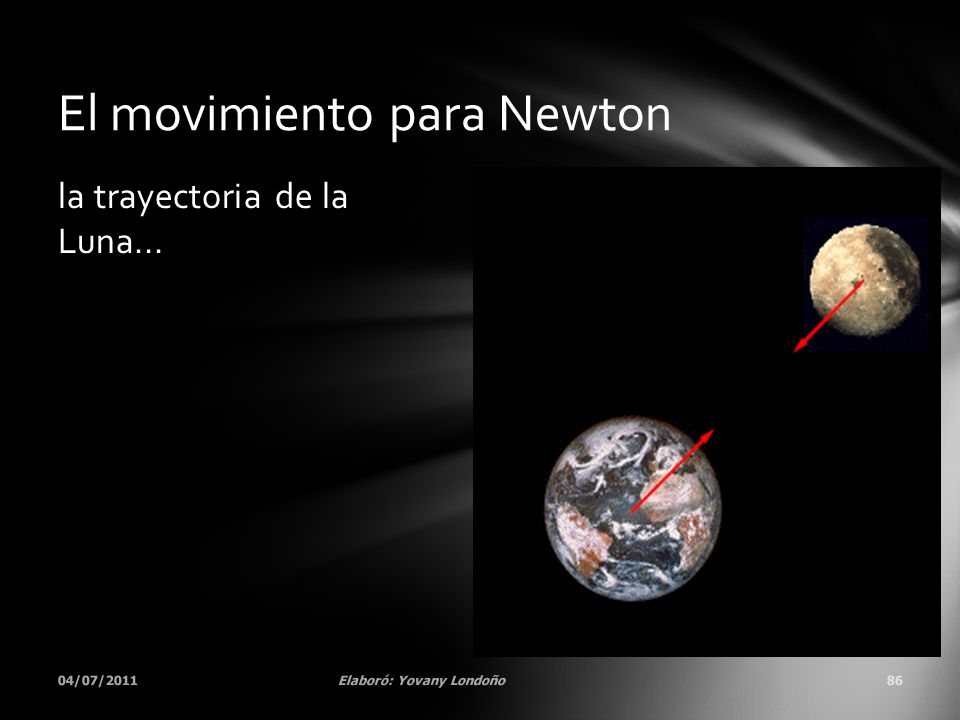 El movimiento para Newton

la trayectoria de la Luna…

04/07/2011

Elaboró: Yovany Londoño

86